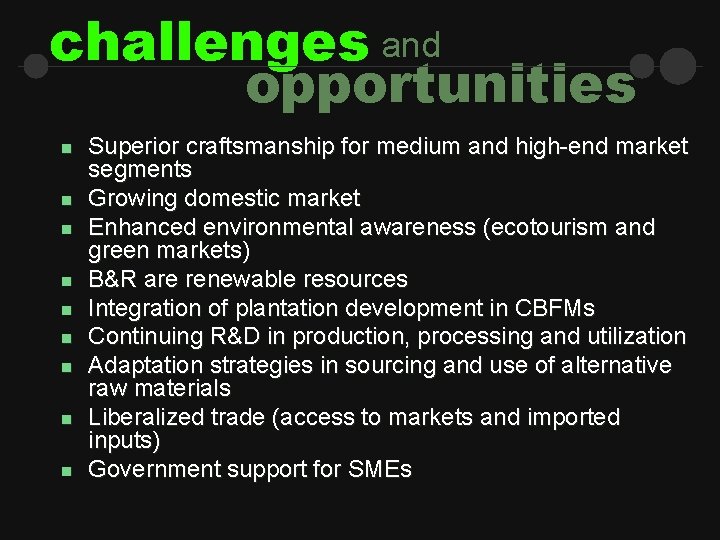 challenges and opportunities

- Superior craftsmanship for medium and high-end market segments
- Growing domestic market
- Enhanced environmental awareness (ecotourism and green markets)
- B&R are renewable resources
- Integration of plantation development in CBFMs
- Continuing R&D in production, processing and utilization
- Adaptation strategies in sourcing and use of alternative raw materials
- Liberalized trade (access to markets and imported inputs)
- Government support for SMEs